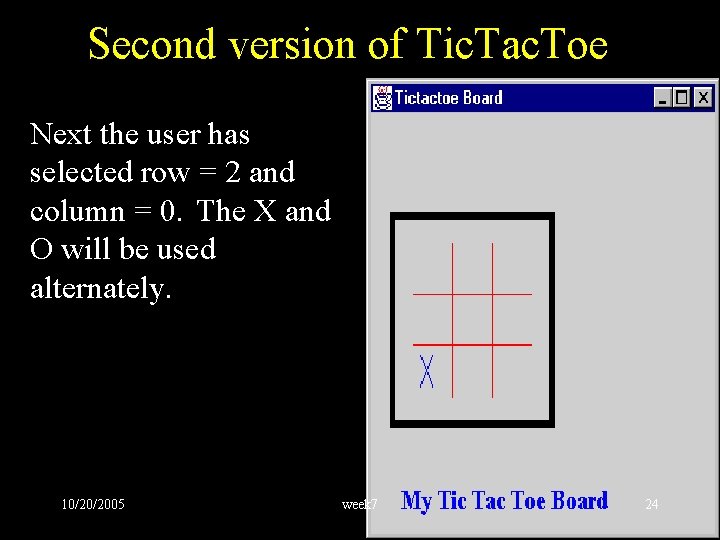 Second version of TicTacToe

Next the user has selected row = 2 and column = 0. The X and O will be used alternately.

Tictactoe Board

X

My Tic Tac Toe Board

10/20/2005

week7

24